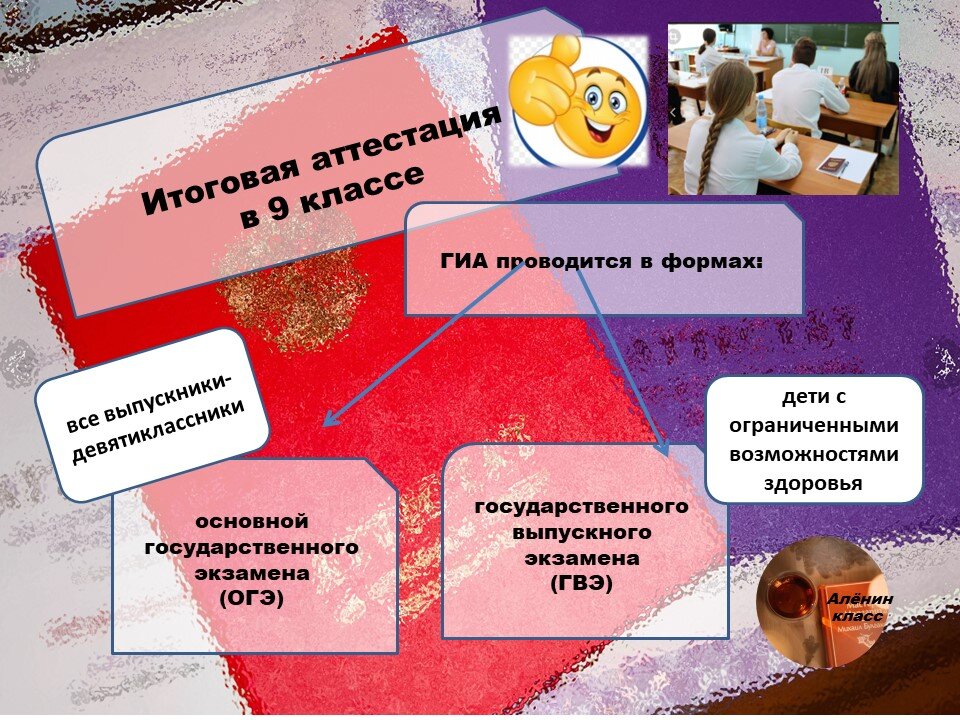 Итоговая аттестация в 9 классе

ГИА проводится в формах:

все выпускники-девятиклассники

дети с ограниченными возможностями здоровья

основной государственного экзамена (ОГЭ)

государственного выпускного экзамена (ГВЭ)

Алёнин класс